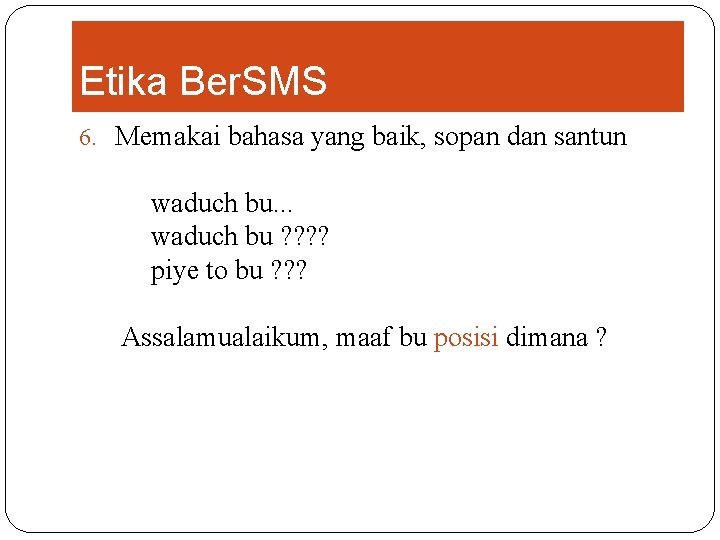 Etika BerSMS

6. Memakai bahasa yang baik, sopan dan santun

waduch bu...
waduch bu ????
piye to bu ???

Assalamualaikum, maaf bu posisi dimana ?